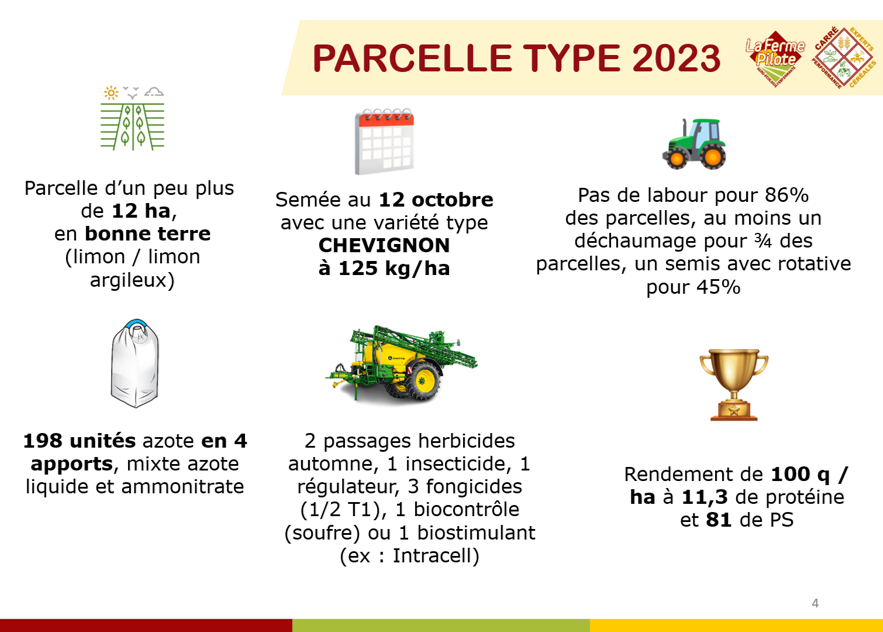 PARCELLE TYPE 2023

La Ferme Pilote

CARRÉ EXPERTS PERFORMANCE CÉRÉALES

Parcelle d'un peu plus de 12 ha, en bonne terre (limon / limon argileux)

Semée au 12 octobre avec une variété type CHEVIGNON à 125 kg/ha

Pas de labour pour 86% des parcelles, au moins un déchaumage pour ¾ des parcelles, un semis avec rotative pour 45%

198 unités azote en 4 apports, mixte azote liquide et ammonitrate

2 passages herbicides automne, 1 insecticide, 1 régulateur, 3 fongicides (1/2 T1), 1 biocontrôle (soufre) ou 1 biostimulant (ex : Intracell)

Rendement de 100 q / ha à 11,3 de protéine et 81 de PS

4